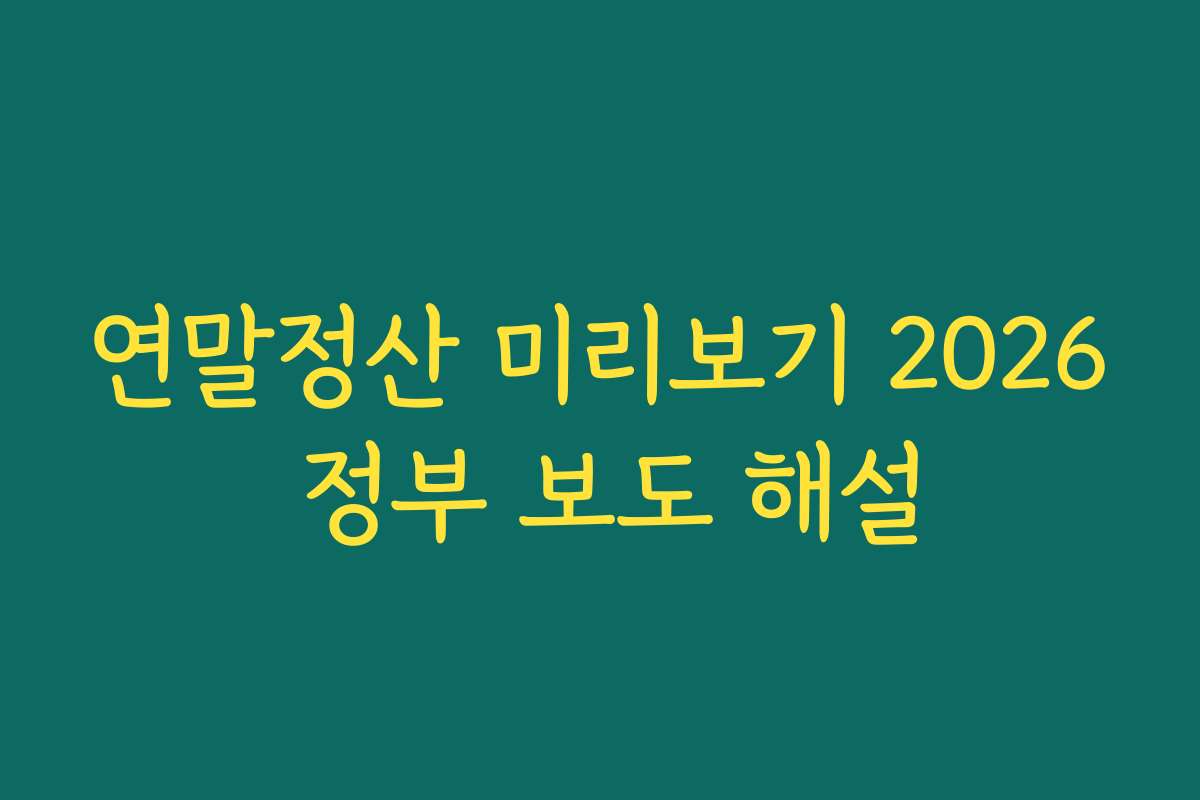 연말정산 미리보기 2026
정부 보도 해설